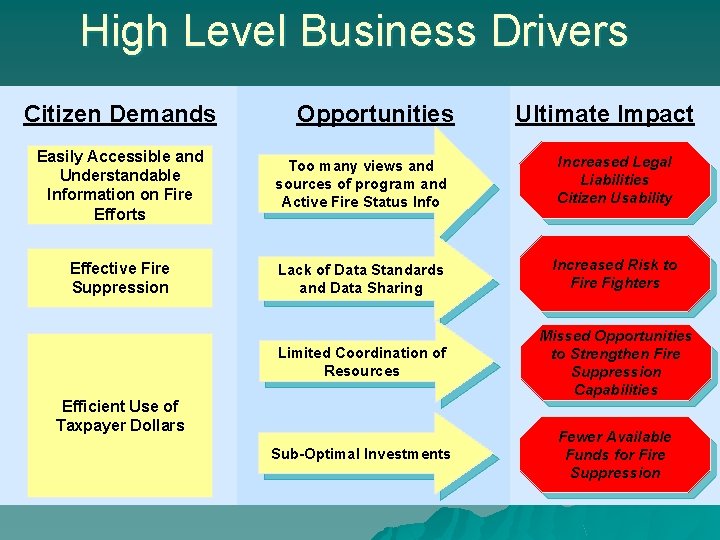 High Level Business Drivers

Citizen Demands

Easily Accessible and Understandable Information on Fire Efforts

Effective Fire Suppression

Efficient Use of Taxpayer Dollars

Opportunities

Too many views and sources of program and Active Fire Status Info

Lack of Data Standards and Data Sharing

Limited Coordination of Resources

Sub-Optimal Investments

Ultimate Impact

Increased Legal Liabilities Citizen Usability

Increased Risk to Fire Fighters

Missed Opportunities to Strengthen Fire Suppression Capabilities

Fewer Available Funds for Fire Suppression